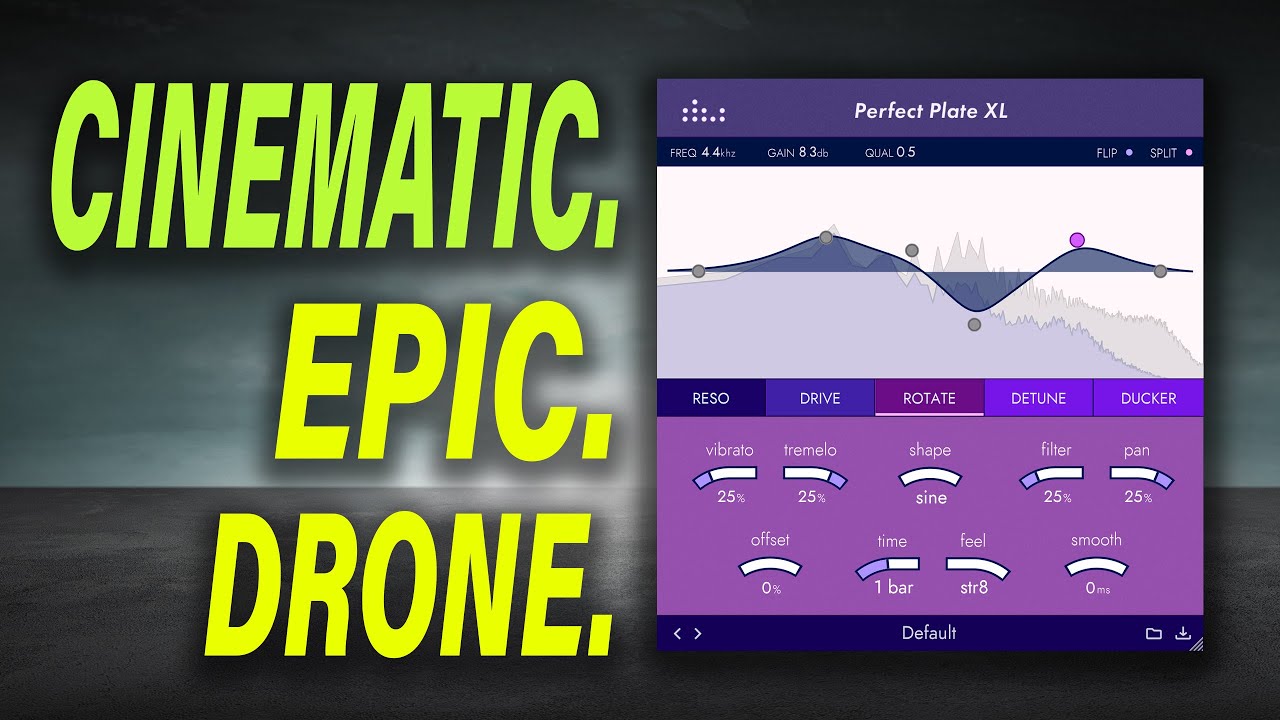 CINEMATIC.
EPIC.
DRONE.

Perfect Plate XL

FREQ 4.4khz GAIN 8.3db QUAL 0.5 FLIP SPLIT

RESO DRIVE ROTATE DETUNE DUCKER

vibrato 25%
tremelo 25%
shape sine
filter 25%
pan 25%

offset 0%
time 1 bar
feel str8
smooth 0ms

< > Default